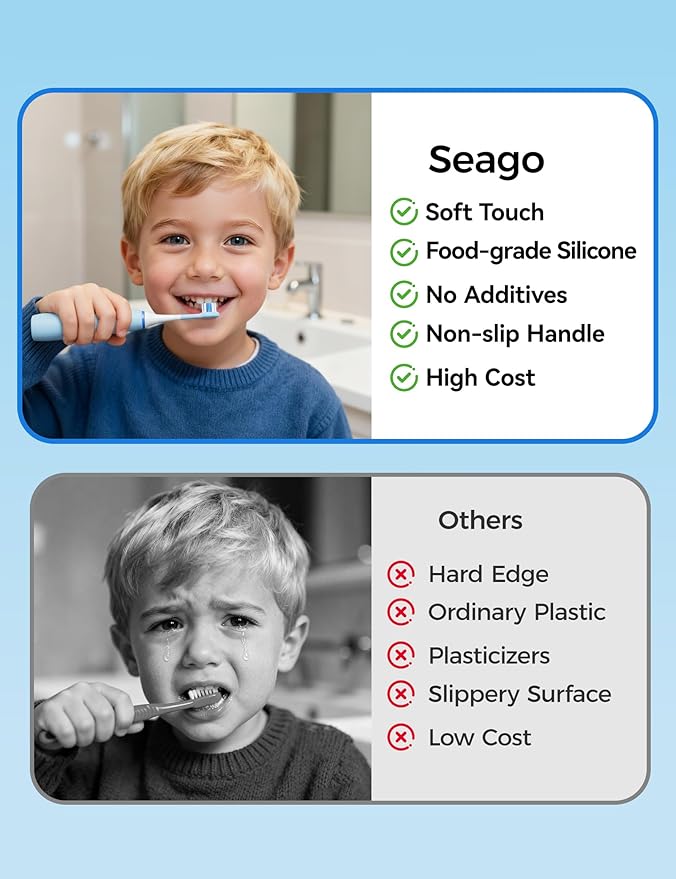 Seago

Soft Touch
Food-grade Silicone
No Additives
Non-slip Handle
High Cost

Others

Hard Edge
Ordinary Plastic
Plasticizers
Slippery Surface
Low Cost